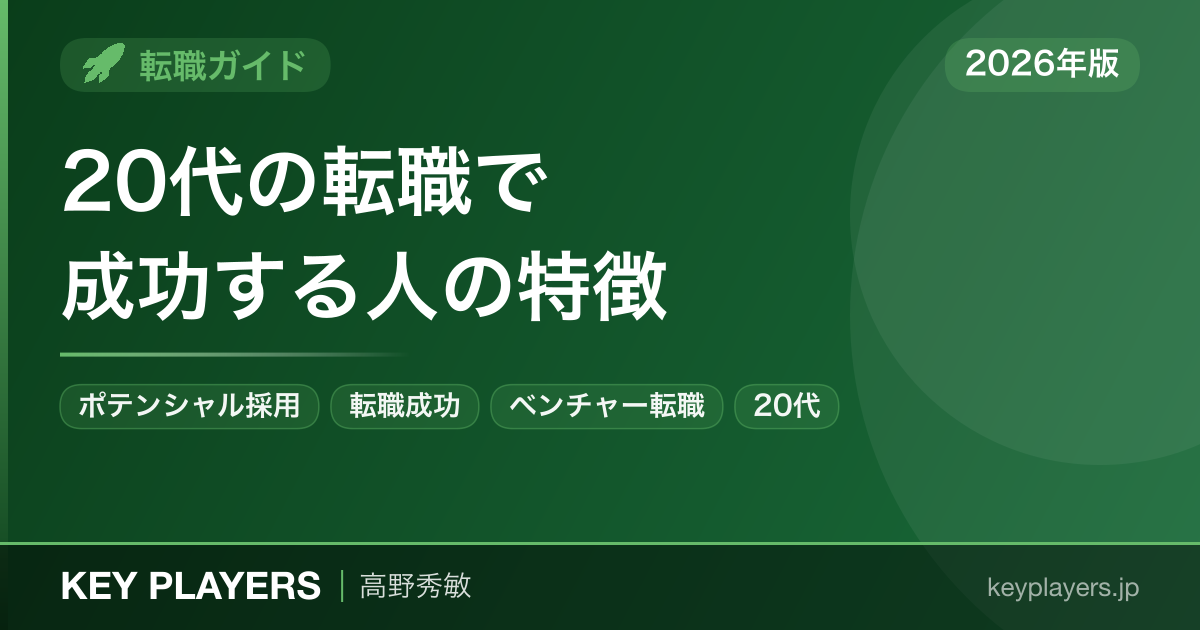 転職ガイド

2026年版

20代の転職で
成功する人の特徴

ポテンシャル採用
転職成功
ベンチャー転職
20代

KEY PLAYERS | 高野秀敏

keyplayers.jp